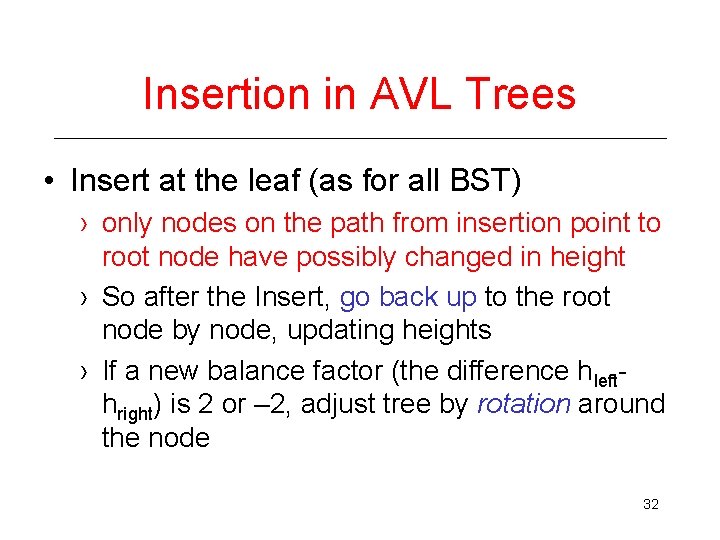 Insertion in AVL Trees

• Insert at the leaf (as for all BST)

› only nodes on the path from insertion point to root node have possibly changed in height

› So after the Insert, go back up to the root node by node, updating heights

› If a new balance factor (the difference $h_{left}$-$h_{right}$) is 2 or –2, adjust tree by rotation around the node

32